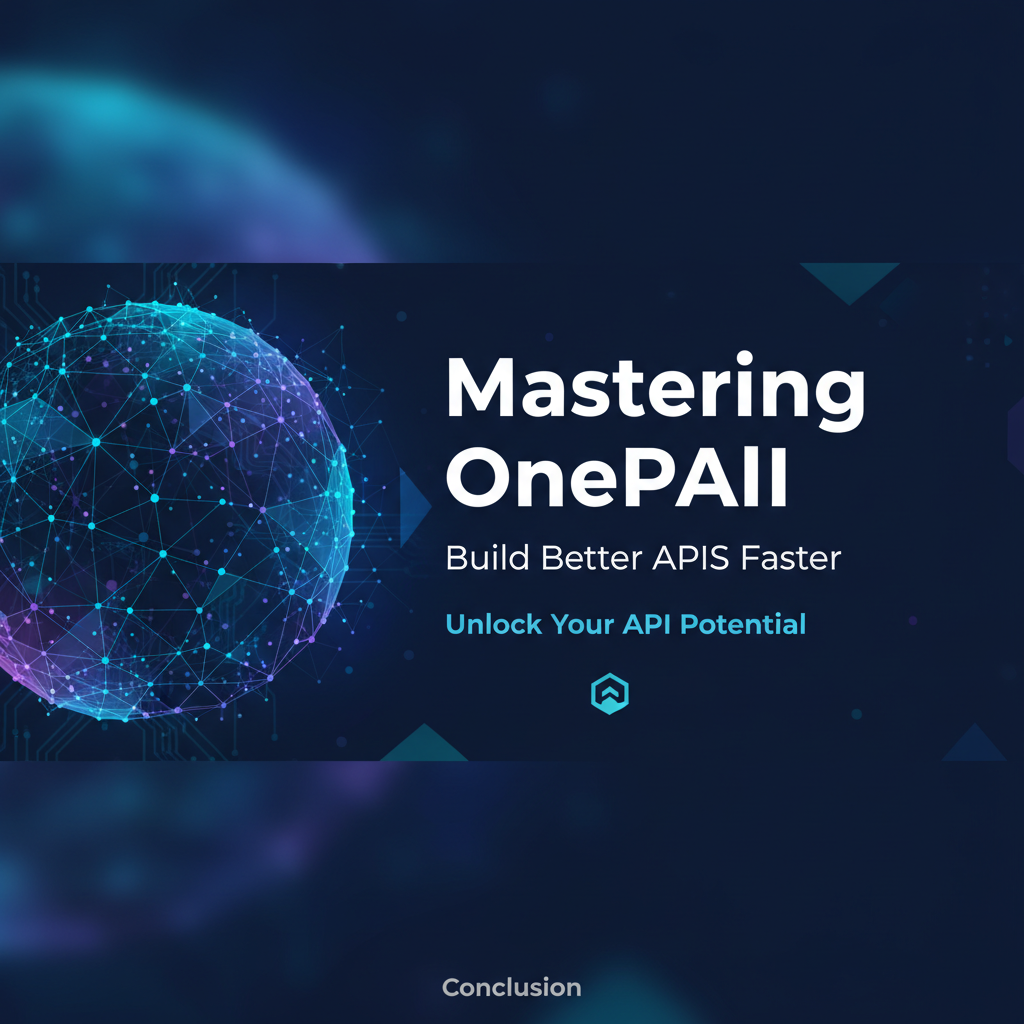 Mastering OnePAII

Build Better APIS Faster

Unlock Your API Potential

Conclusion